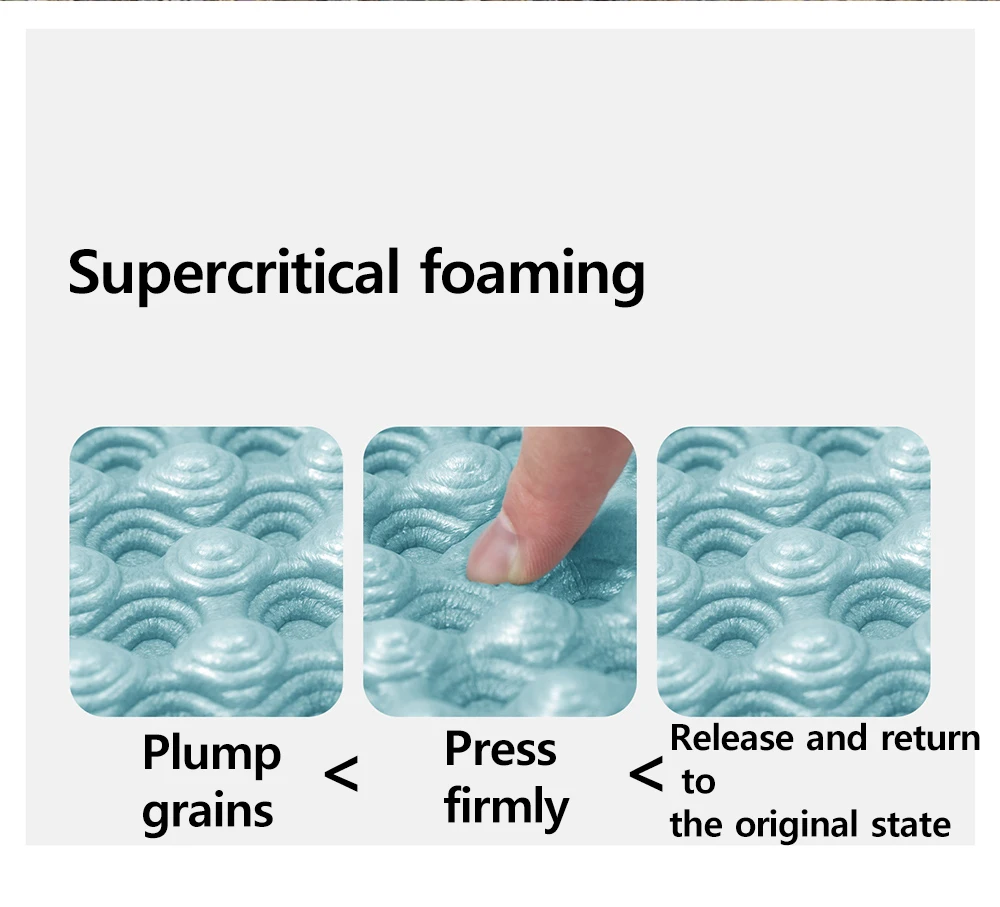 Supercritical foaming

Plump grains < Press firmly < Release and return to the original state